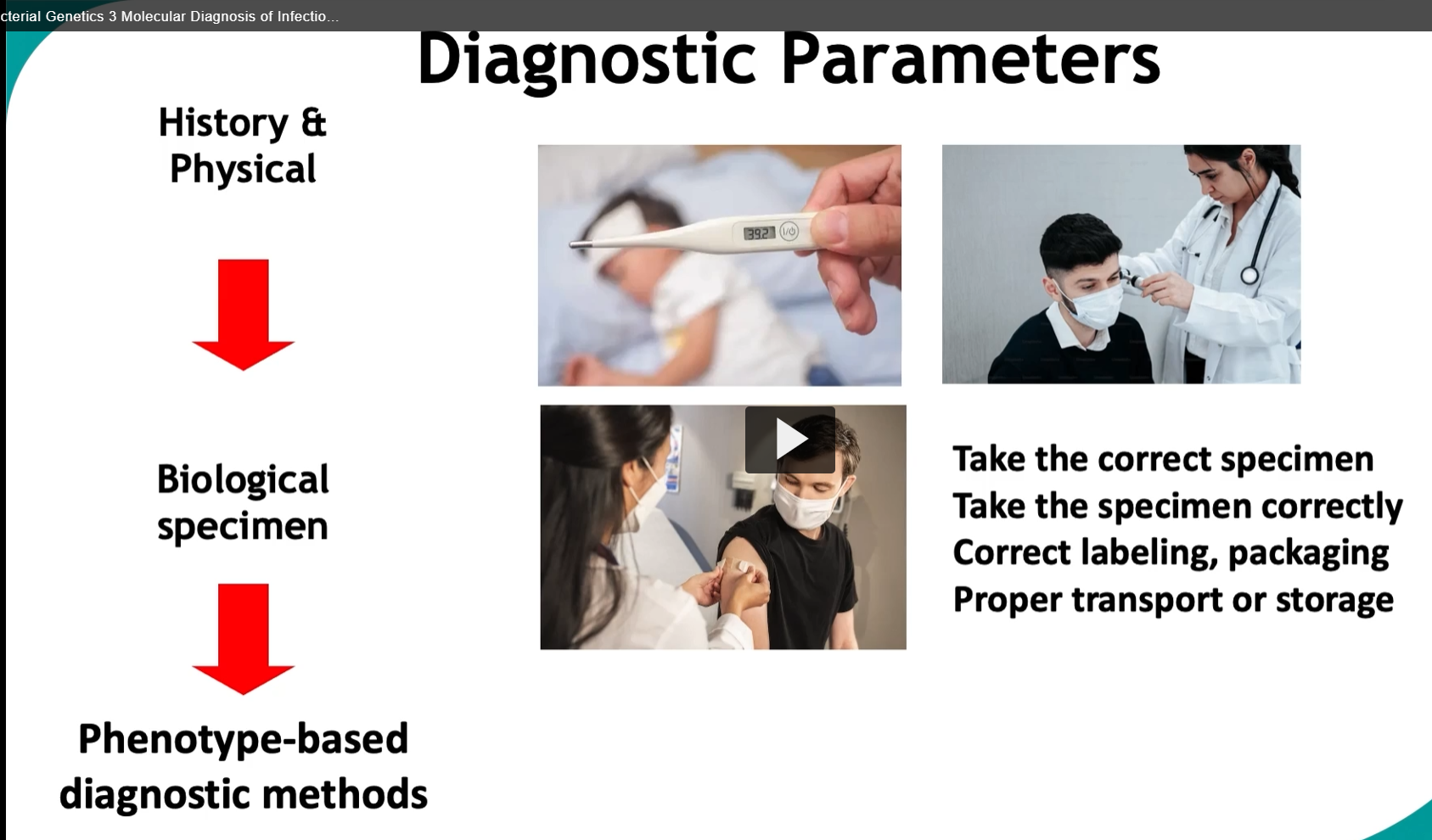 cterial Genetics 3 Molecular Diagnosis of Infectio...

Diagnostic Parameters

History & Physical

Biological specimen

Phenotype-based diagnostic methods

39.2

Take the correct specimen
Take the specimen correctly
Correct labeling, packaging
Proper transport or storage